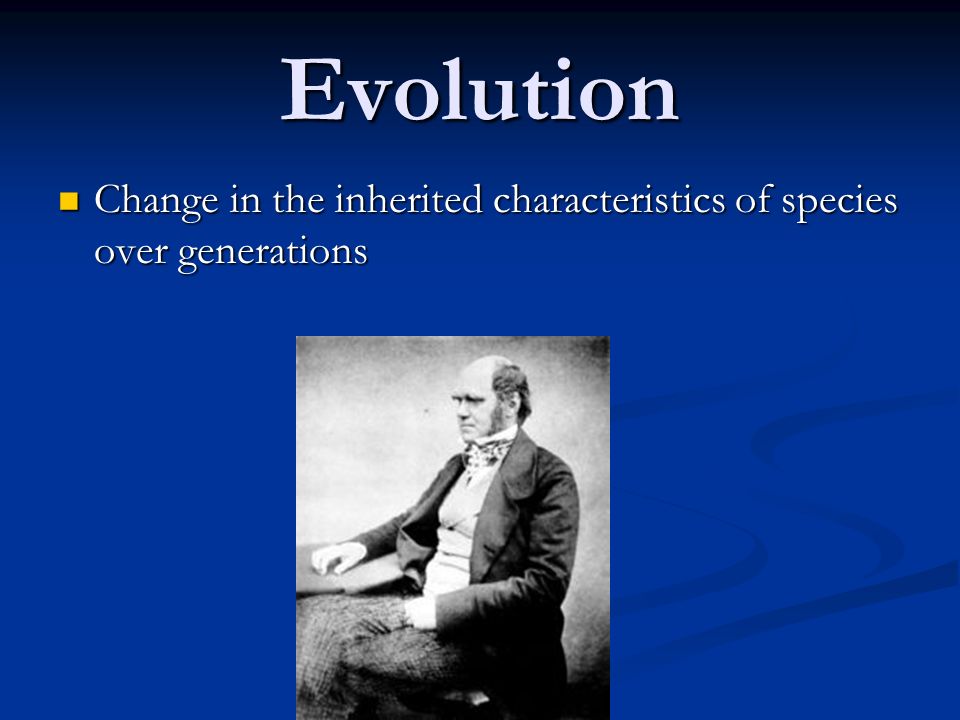 Evolution

Change in the inherited characteristics of species over generations